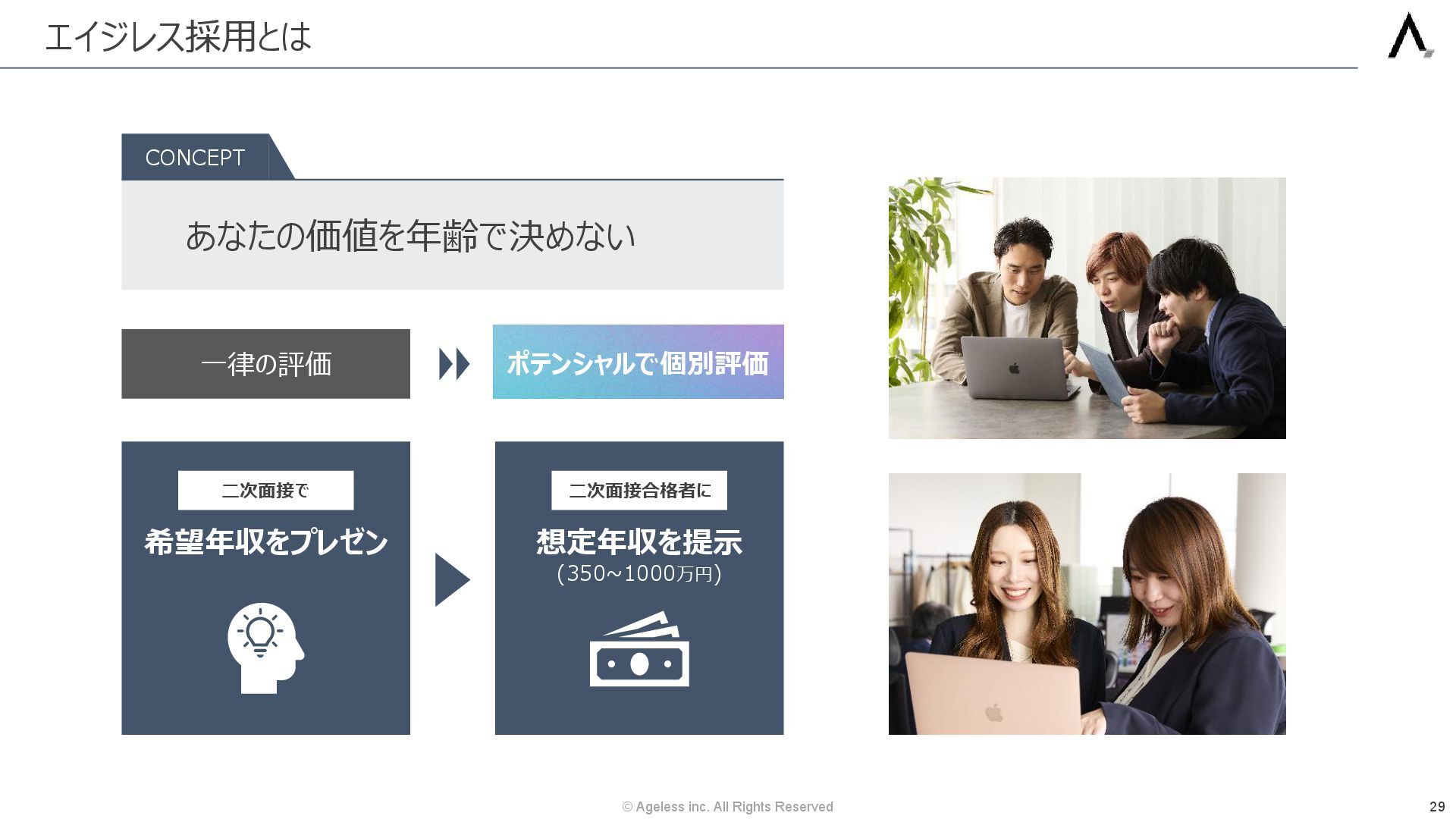 エイジレス採用とは

CONCEPT

あなたの価値を年齢で決めない

一律の評価

ポテンシャルで個別評価

二次面接で

希望年収をプレゼン

二次面接合格者に

想定年収を提示
(350~1000万円)

© Ageless inc. All Rights Reserved

29